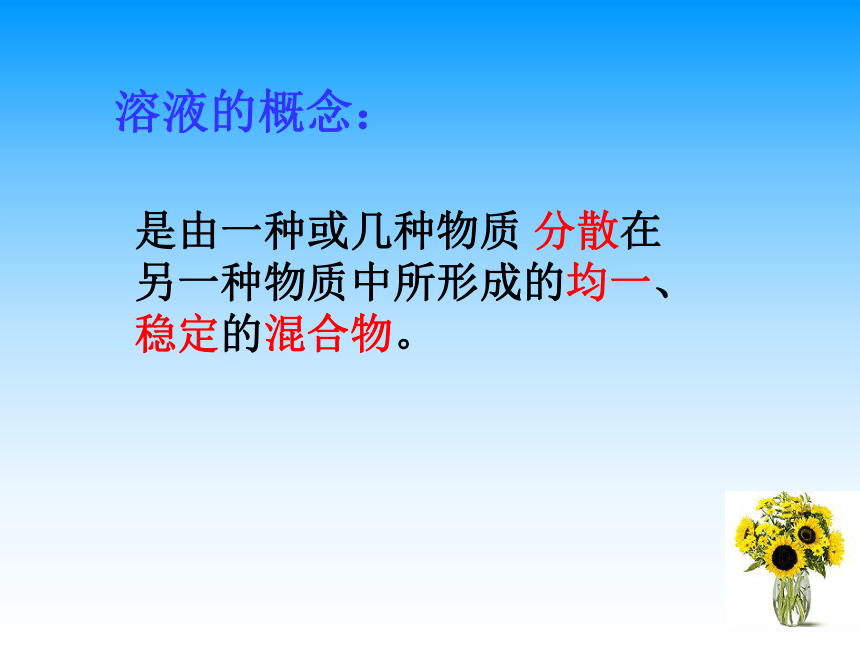 溶液的概念：

是由一种或几种物质 分散在另一种物质中所形成的均一、稳定的混合物。